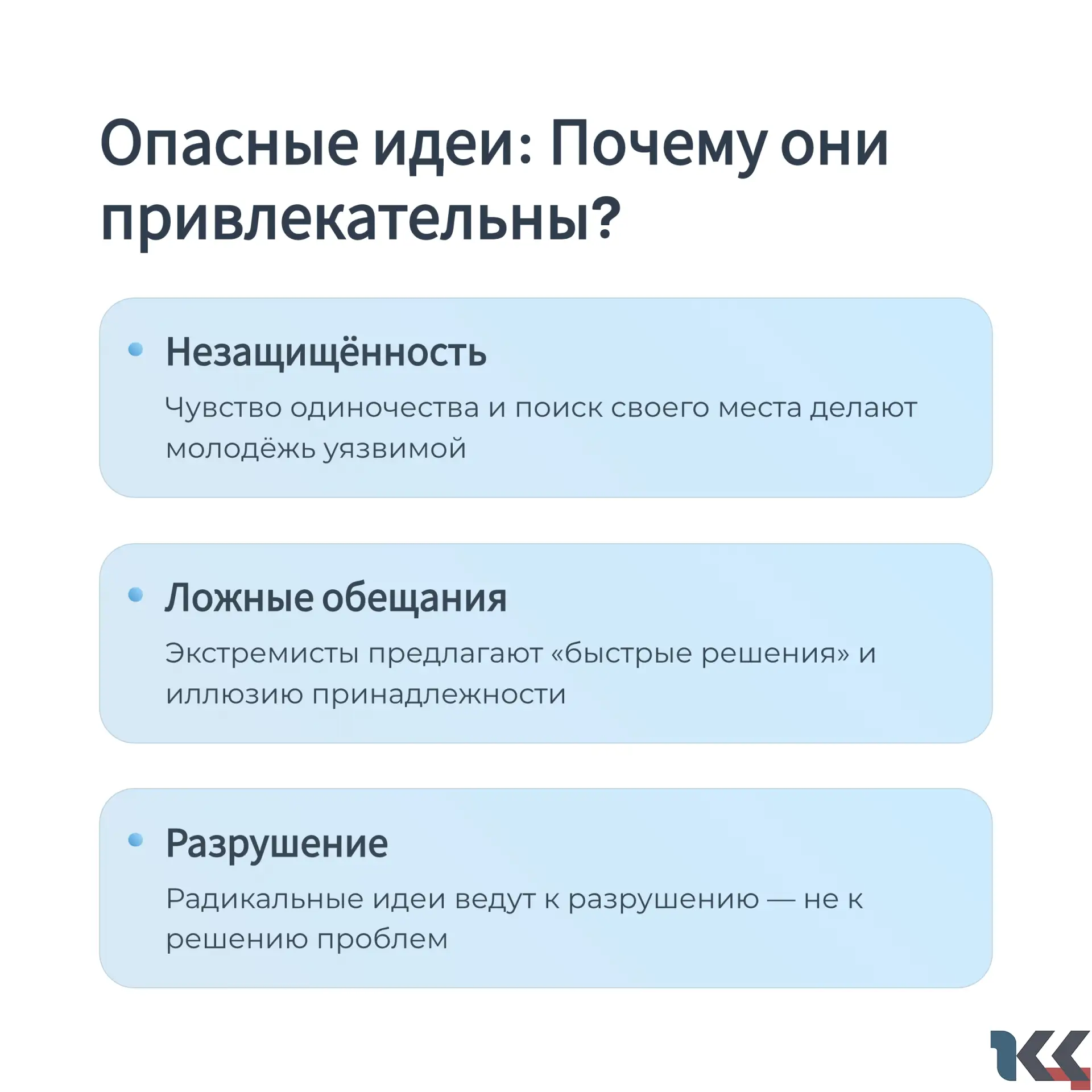 Опасные идеи: Почему они привлекательны?

Незащищённость

Чувство одиночества и поиск своего места делают молодёжь уязвимой

Ложные обещания

Экстремисты предлагают «быстрые решения» и иллюзию принадлежности

Разрушение

Радикальные идеи ведут к разрушению — не к решению проблем